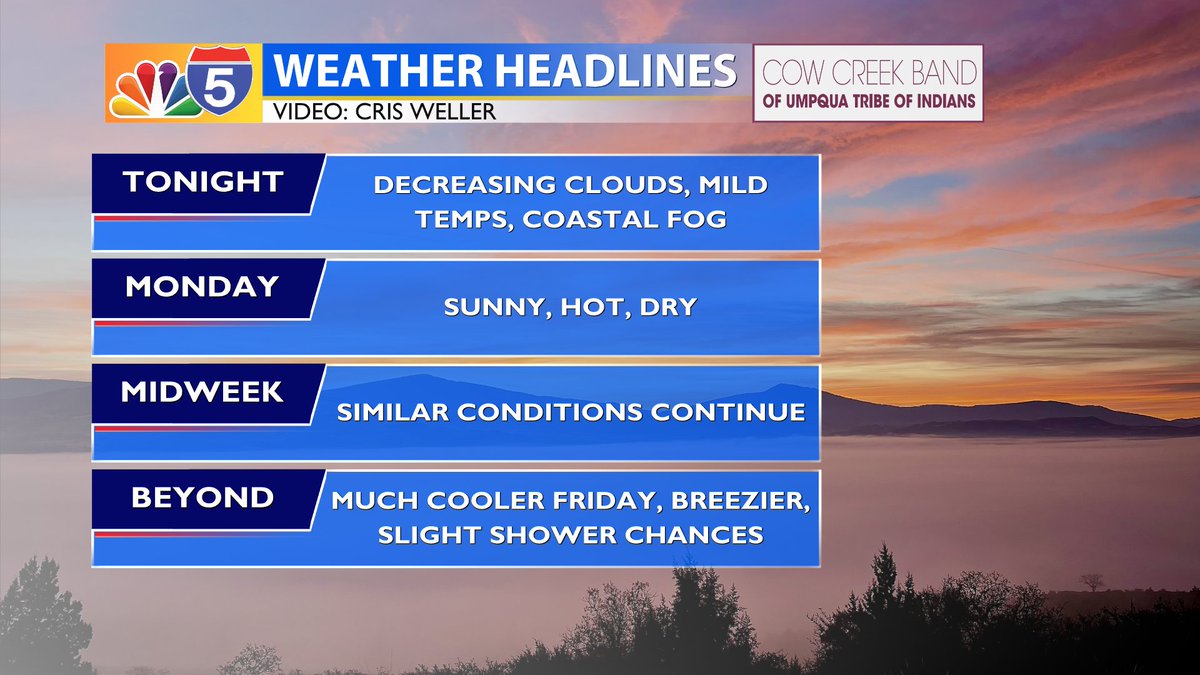 5

WEATHER HEADLINES

VIDEO: CRIS WELLER

COW CREEK BAND
OF UMPQUA TRIBE OF INDIANS

TONIGHT

DECREASING CLOUDS, MILD TEMPS, COASTAL FOG

MONDAY

SUNNY, HOT, DRY

MIDWEEK

SIMILAR CONDITIONS CONTINUE

BEYOND

MUCH COOLER FRIDAY, BREEZIER, SLIGHT SHOWER CHANCES